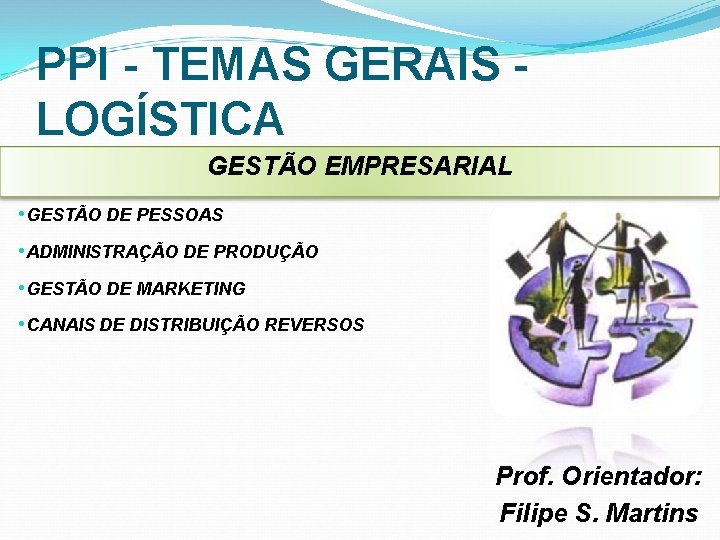 PPI - TEMAS GERAIS - LOGÍSTICA

GESTÃO EMPRESARIAL

• GESTÃO DE PESSOAS
• ADMINISTRAÇÃO DE PRODUÇÃO
• GESTÃO DE MARKETING
• CANAIS DE DISTRIBUIÇÃO REVERSOS

Prof. Orientador:
Filipe S. Martins